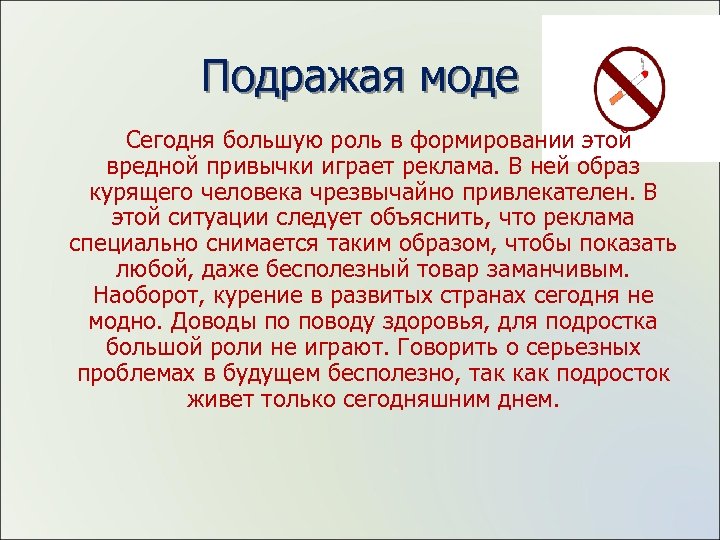 Подражая моде

Сегодня большую роль в формировании этой вредной привычки играет реклама. В ней образ курящего человека чрезвычайно привлекателен. В этой ситуации следует объяснить, что реклама специально снимается таким образом, чтобы показать любой, даже бесполезный товар заманчивым. Наоборот, курение в развитых странах сегодня не модно. Доводы по поводу здоровья, для подростка большой роли не играют. Говорить о серьезных проблемах в будущем бесполезно, так как подросток живет только сегодняшним днем.